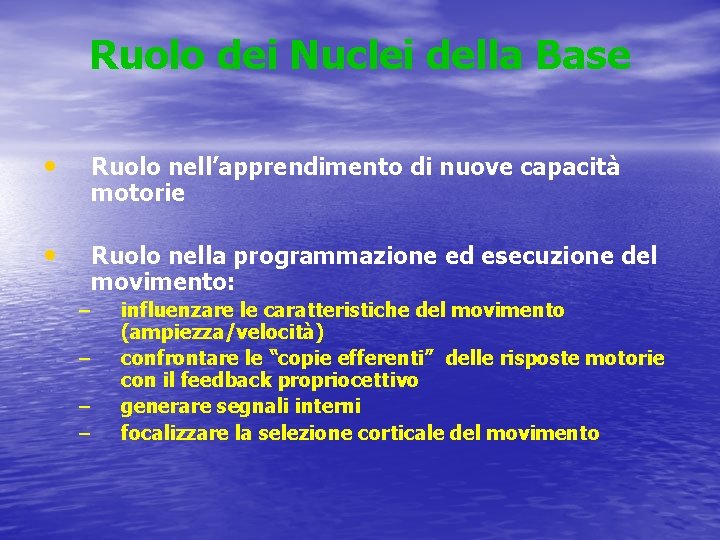 Ruolo dei Nuclei della Base

• Ruolo nell'apprendimento di nuove capacità motorie

• Ruolo nella programmazione ed esecuzione del movimento:
– influenzare le caratteristiche del movimento (ampiezza/velocità)
– confrontare le "copie efferenti" delle risposte motorie con il feedback propriocettivo
– generare segnali interni
– focalizzare la selezione corticale del movimento